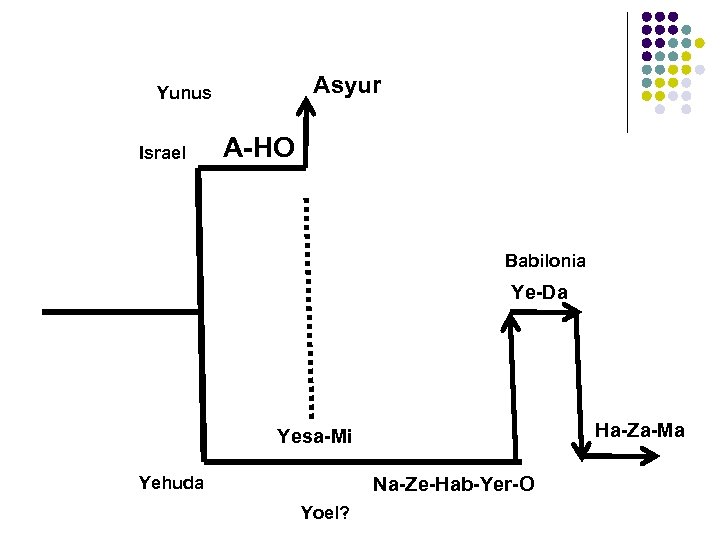 Yunus

Asyur

Israel

A-HO

Babilonia

Ye-Da

Yesa-Mi

Ha-Za-Ma

Yehuda

Na-Ze-Hab-Yer-O

Yoel?